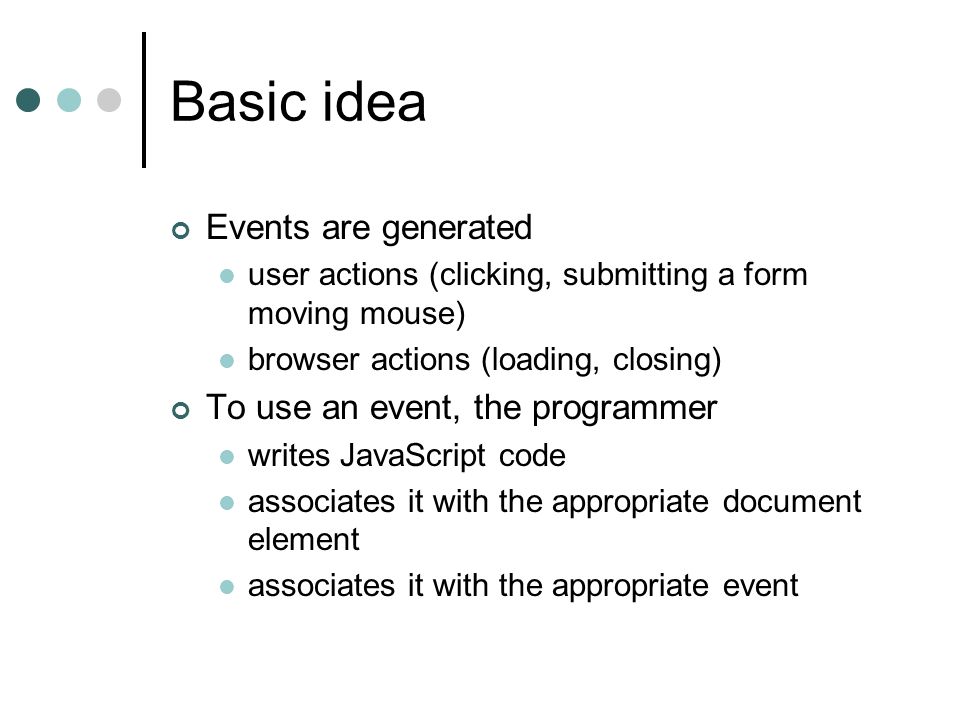 Basic idea

Events are generated

user actions (clicking, submitting a form moving mouse)

browser actions (loading, closing)

To use an event, the programmer

writes JavaScript code

associates it with the appropriate document element

associates it with the appropriate event